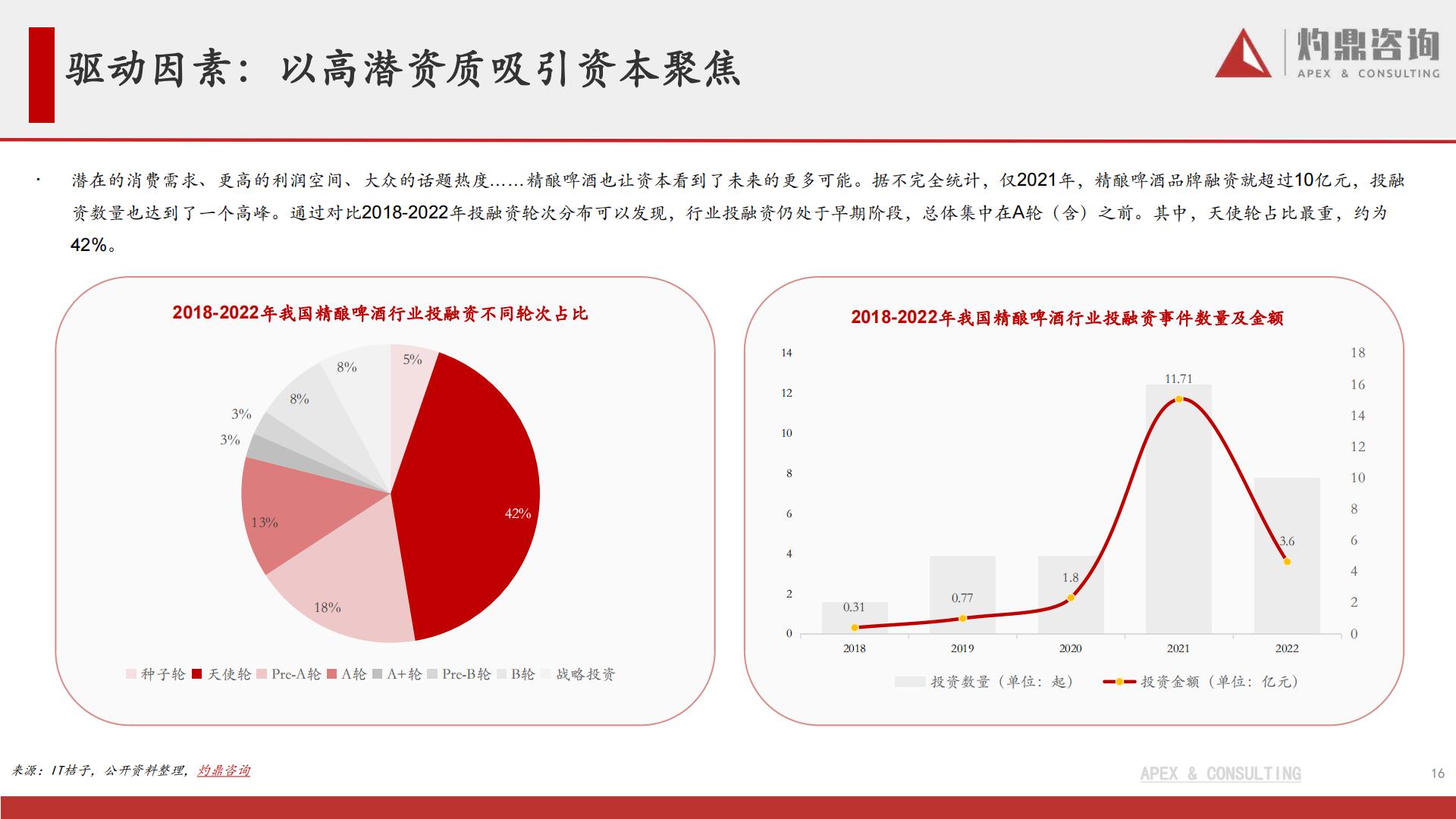 驱动因素：以高潜资质吸引资本聚焦

灼鼎咨询
APEX & CONSULTING

· 潜在的消费需求、更高的利润空间、大众的话题热度……精酿啤酒也让资本看到了未来的更多可能。据不完全统计，仅2021年，精酿啤酒品牌融资就超过10亿元，投融资数量也达到了一个高峰。通过对比2018-2022年投融资轮次分布可以发现，行业投融资仍处于早期阶段，总体集中在A轮（含）之前。其中，天使轮占比最重，约为42%。

2018-2022年我国精酿啤酒行业投融资不同轮次占比

5%
42%
18%
13%
3%
3%
8%
8%

种子轮 天使轮 Pre-A轮 A轮 A+轮 Pre-B轮 B轮 战略投资

2018-2022年我国精酿啤酒行业投融资事件数量及金额

14
12
10
8
6
4
2
0

18
16
14
12
10
8
6
4
2
0

0.31
0.77
1.8
11.71
3.6

2018
2019
2020
2021
2022

投资数量（单位：起） 投资金额（单位：亿元）

来源：IT桔子，公开资料整理，灼鼎咨询

APEX & CONSULTING

16